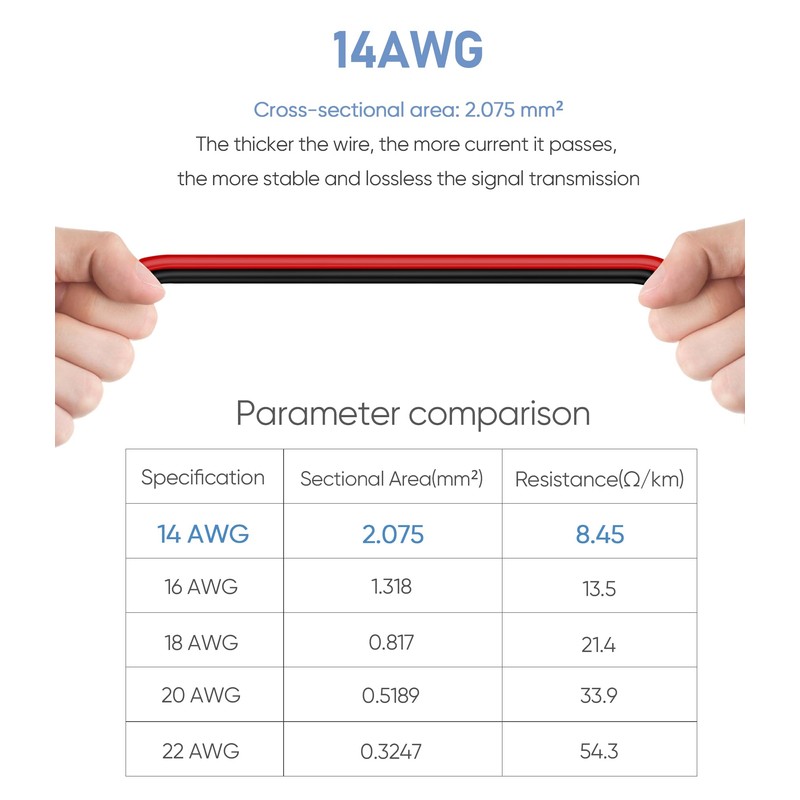 14AWG

Cross-sectional area: 2.075 mm²

The thicker the wire, the more current it passes, the more stable and lossless the signal transmission

Parameter comparison

| Specification | Sectional Area(mm²) | Resistance(Ω/km) |
|---|---|---|
| 14 AWG | 2.075 | 8.45 |
| 16 AWG | 1.318 | 13.5 |
| 18 AWG | 0.817 | 21.4 |
| 20 AWG | 0.5189 | 33.9 |
| 22 AWG | 0.3247 | 54.3 |